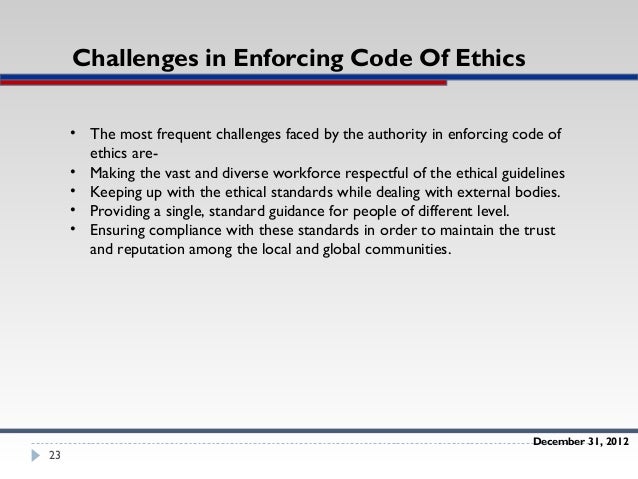 Challenges in Enforcing Code Of Ethics

• The most frequent challenges faced by the authority in enforcing code of ethics are-
• Making the vast and diverse workforce respectful of the ethical guidelines
• Keeping up with the ethical standards while dealing with external bodies.
• Providing a single, standard guidance for people of different level.
• Ensuring compliance with these standards in order to maintain the trust and reputation among the local and global communities.

December 31, 2012

23